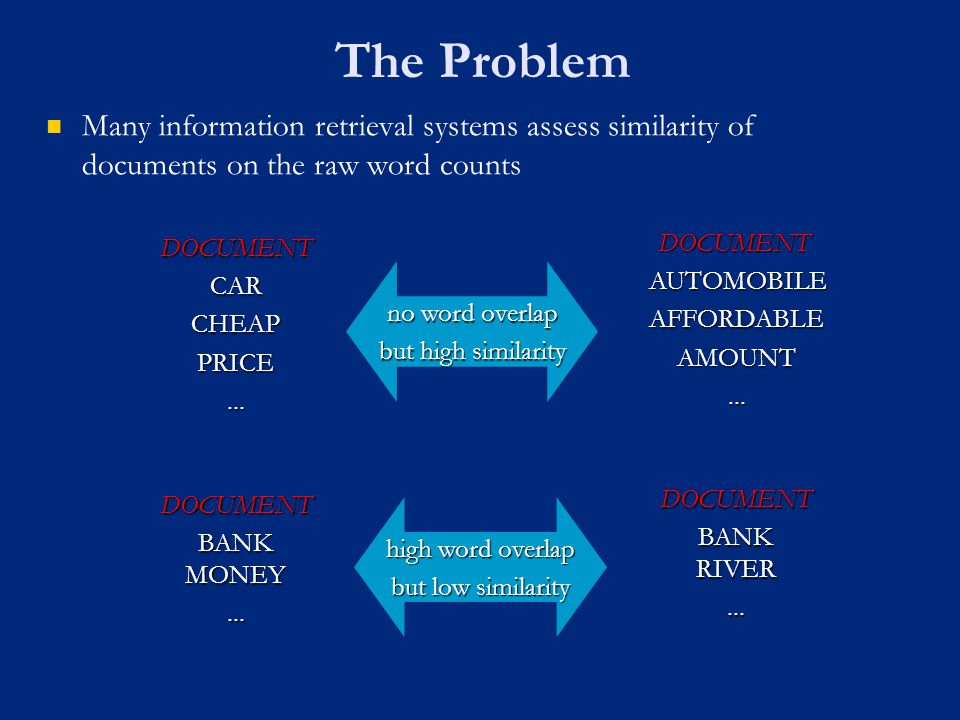 The Problem

Many information retrieval systems assess similarity of documents on the raw word counts

DOCUMENT
CAR
CHEAP
PRICE
...

no word overlap
but high similarity

DOCUMENT
AUTOMOBILE
AFFORDABLE
AMOUNT
...

DOCUMENT
BANK
MONEY
...

high word overlap
but low similarity

DOCUMENT
BANK
RIVER
...